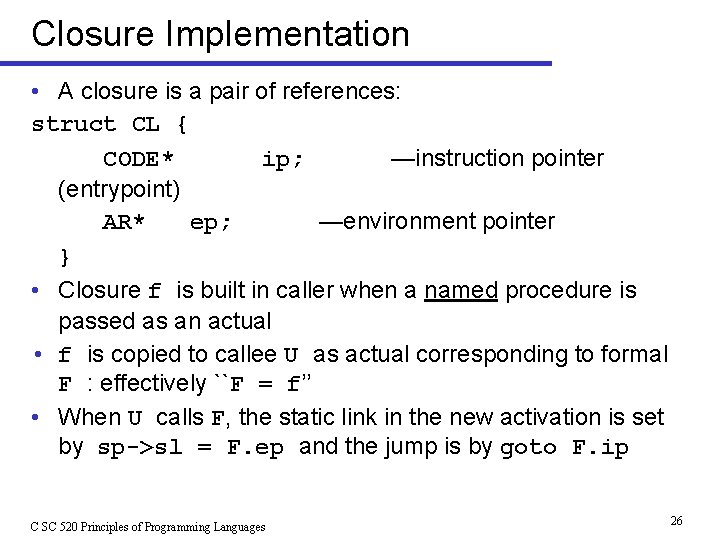 Closure Implementation

• A closure is a pair of references:

struct CL {
CODE* ip; —instruction pointer (entrypoint)
AR* ep; —environment pointer
}

• Closure f is built in caller when a named procedure is passed as an actual

• f is copied to callee U as actual corresponding to formal F : effectively ``F = f”

• When U calls F, the static link in the new activation is set by sp->sl = F.ep and the jump is by goto F.ip

C SC 520 Principles of Programming Languages

26